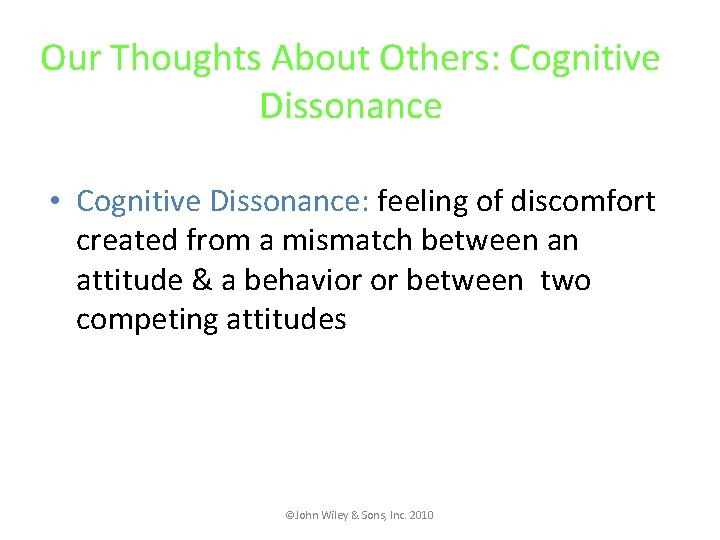 Our Thoughts About Others: Cognitive Dissonance

• Cognitive Dissonance: feeling of discomfort created from a mismatch between an attitude & a behavior or between two competing attitudes

©John Wiley & Sons, Inc. 2010